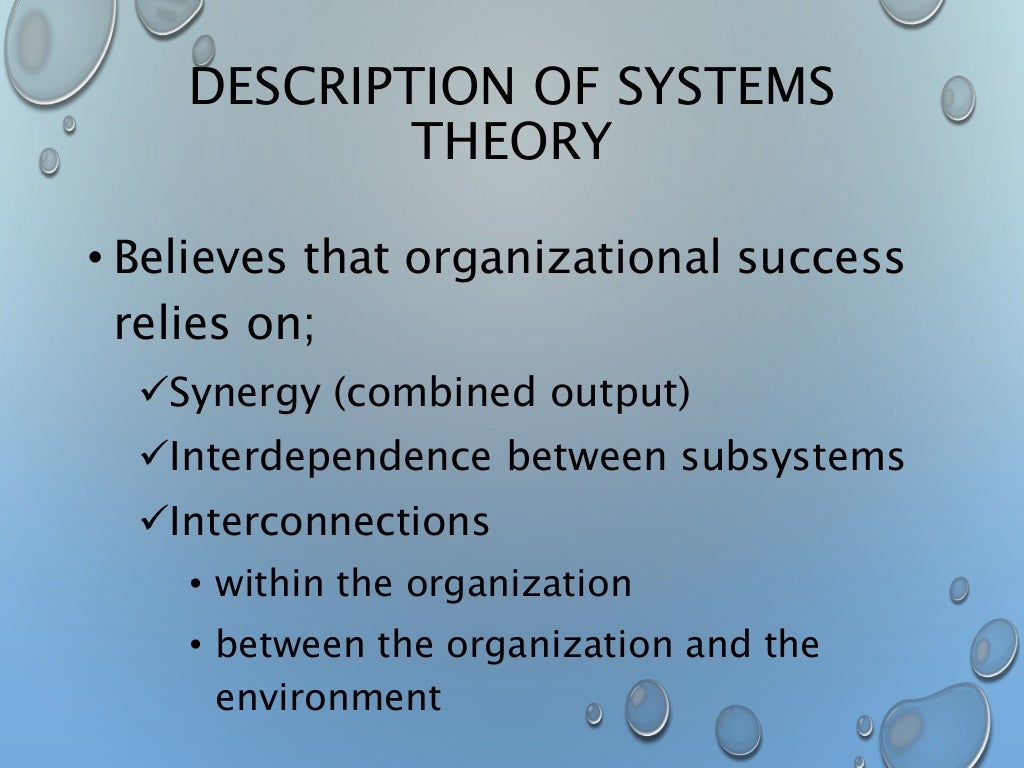 DESCRIPTION OF SYSTEMS THEORY

• Believes that organizational success relies on;

✓Synergy (combined output)

✓Interdependence between subsystems

✓Interconnections

• within the organization

• between the organization and the environment